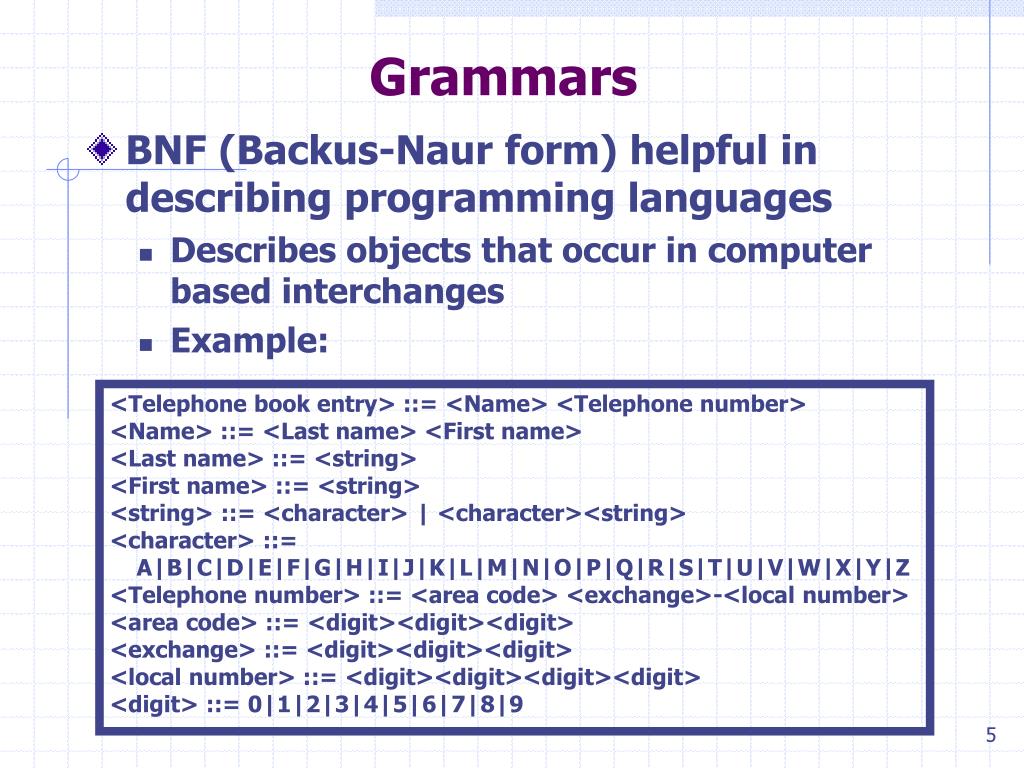 Grammars

BNF (Backus-Naur form) helpful in describing programming languages

Describes objects that occur in computer based interchanges

Example:

<Telephone book entry> ::= <Name> <Telephone number>
<Name> ::= <Last name> <First name>
<Last name> ::= <string>
<First name> ::= <string>
<string> ::= <character> | <character><string>
<character> ::=
A|B|C|D|E|F|G|H|I|J|K|L|M|N|O|P|Q|R|S|T|U|V|W|X|Y|Z
<Telephone number> ::= <area code> <exchange>-<local number>
<area code> ::= <digit><digit><digit>
<exchange> ::= <digit><digit><digit>
<local number> ::= <digit><digit><digit><digit>
<digit> ::= 0|1|2|3|4|5|6|7|8|9

5